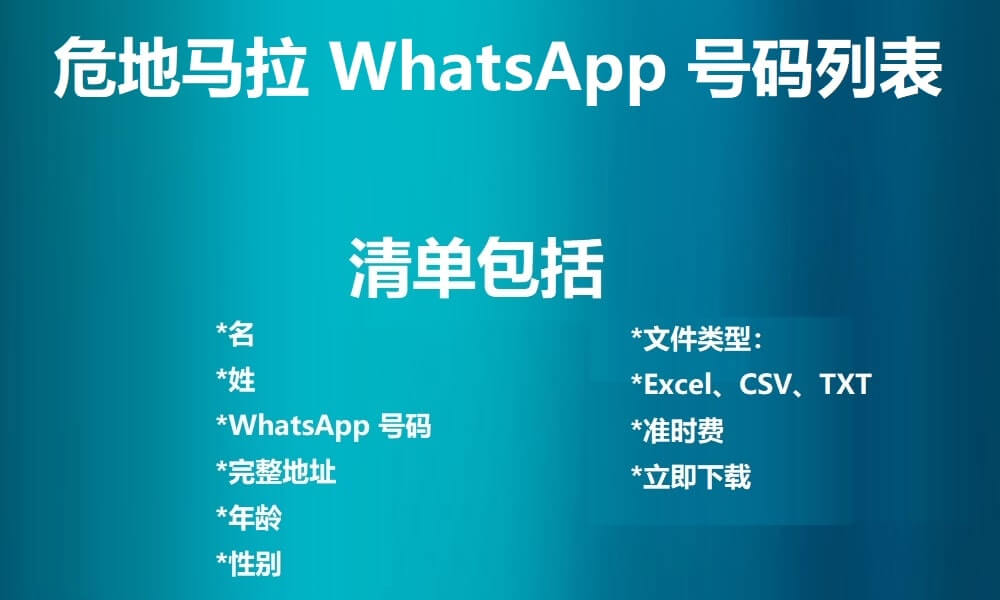 危地马拉 WhatsApp 号码列表

清单包括

*名
*姓
*WhatsApp 号码
*完整地址
*年龄
*性别

*文件类型：
*Excel、CSV、TXT
*准时费
*立即下载